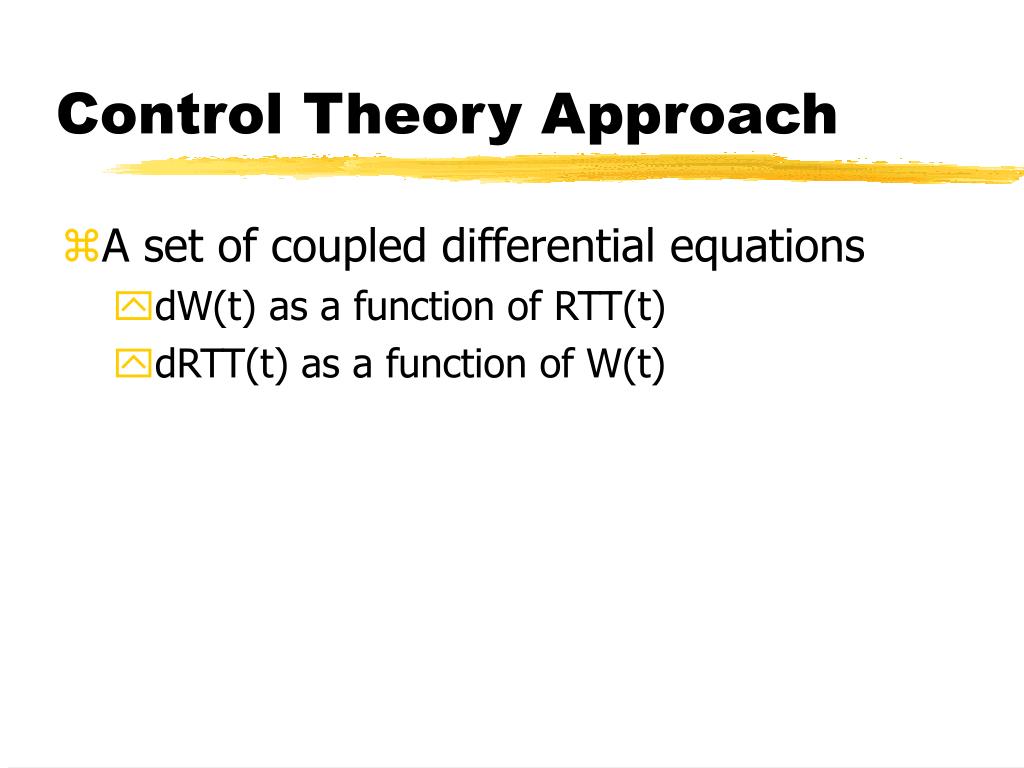 Control Theory Approach

A set of coupled differential equations

dW(t) as a function of RTT(t)

dRTT(t) as a function of W(t)